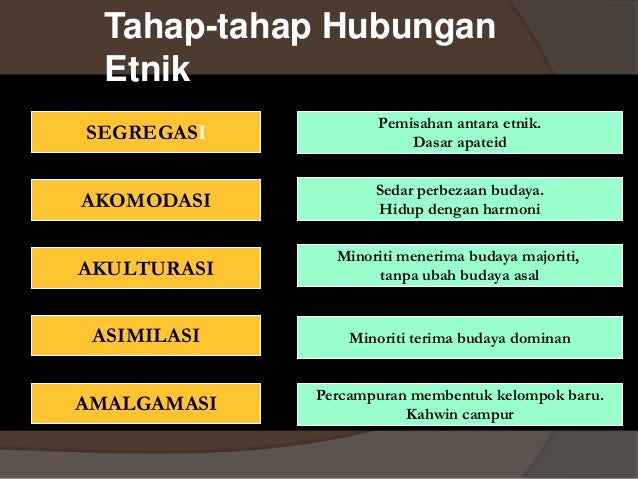 Tahap-tahap Hubungan Etnik

SEGREGASI

Pemisahan antara etnik. Dasar apateid

AKOMODASI

Sedar perbezaan budaya. Hidup dengan harmoni

AKULTURASI

Minoriti menerima budaya majoriti, tanpa ubah budaya asal

ASIMILASI

Minoriti terima budaya dominan

AMALGAMASI

Percampuran membentuk kelompok baru. Kahwin campur